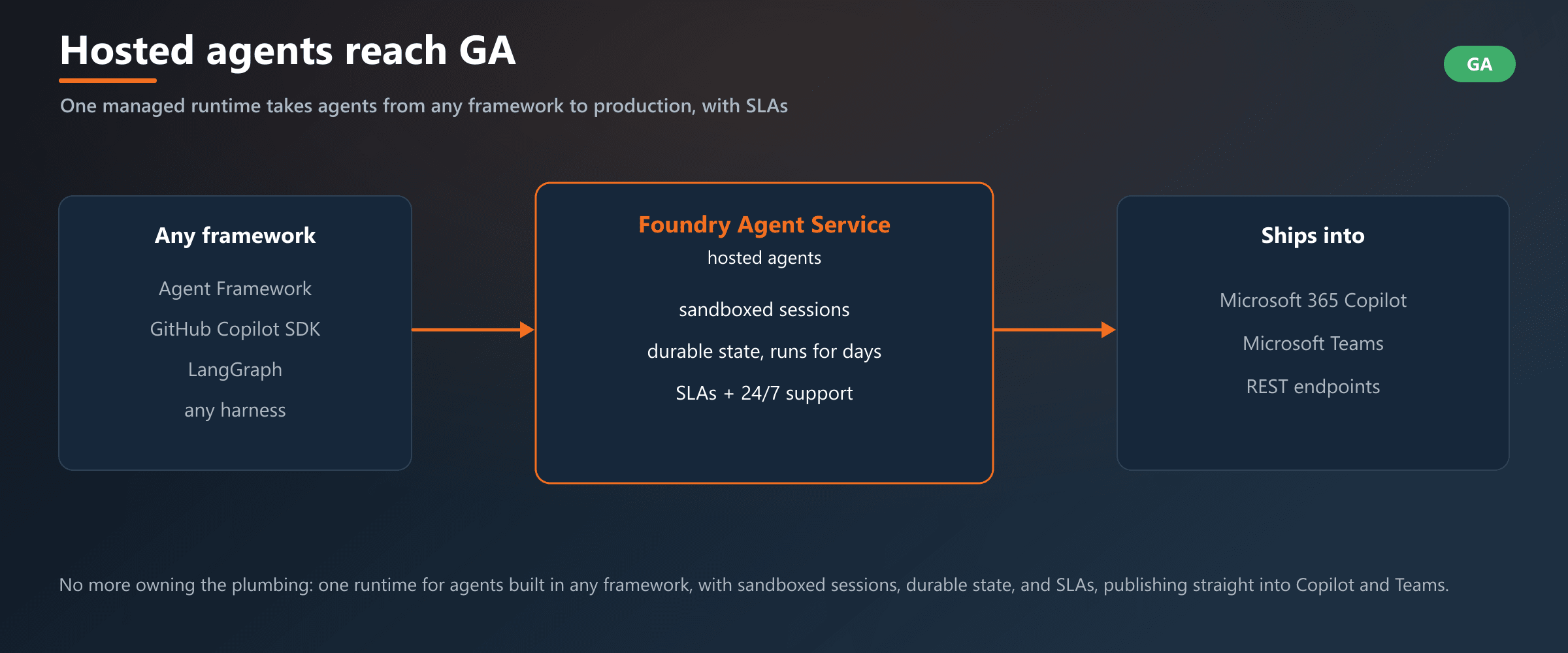 Hosted agents reach GA

GA

One managed runtime takes agents from any framework to production, with SLAs

Any framework

Agent Framework

GitHub Copilot SDK

LangGraph

any harness

Foundry Agent Service

hosted agents

sandboxed sessions

durable state, runs for days

SLAs + 24/7 support

Ships into

Microsoft 365 Copilot

Microsoft Teams

REST endpoints

No more owning the plumbing: one runtime for agents built in any framework, with sandboxed sessions, durable state, and SLAs, publishing straight into Copilot and Teams.